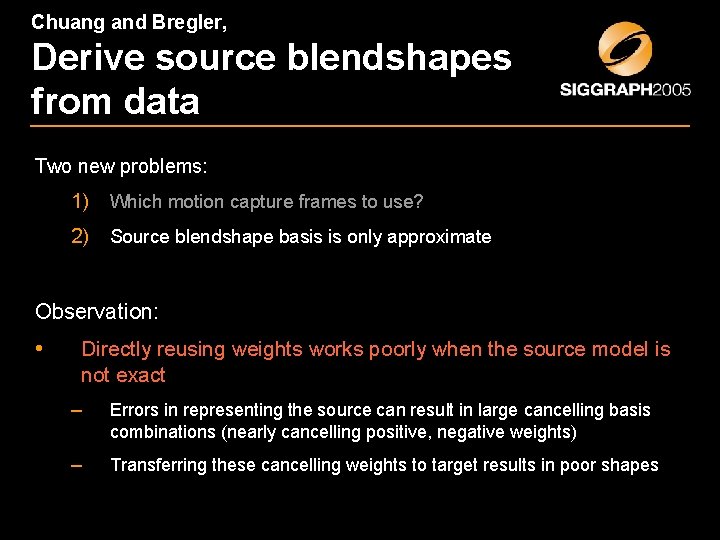 Chuang and Bregler,

Derive source blendshapes from data

SIGGRAPH2005

Two new problems:

1) Which motion capture frames to use?

2) Source blendshape basis is only approximate

Observation:

• Directly reusing weights works poorly when the source model is not exact

– Errors in representing the source can result in large cancelling basis combinations (nearly cancelling positive, negative weights)

– Transferring these cancelling weights to target results in poor shapes